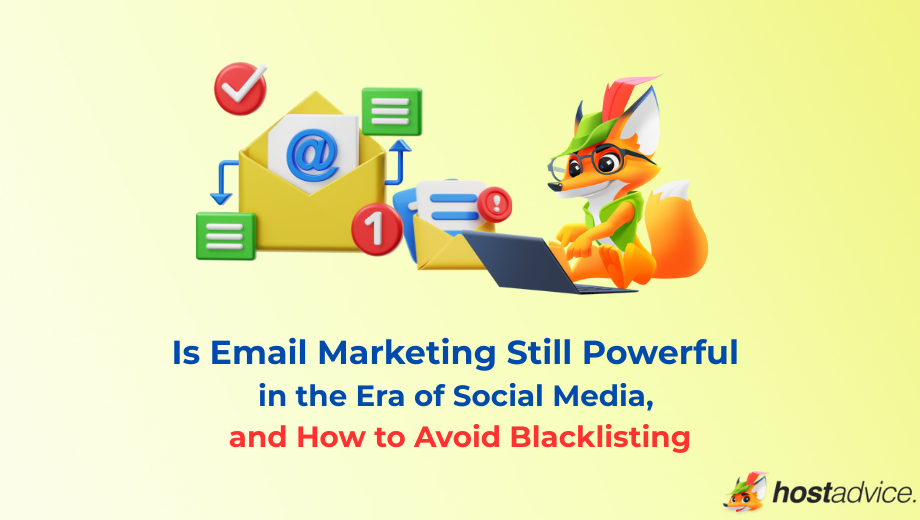 @

1

Is Email Marketing Still Powerful in the Era of Social Media, and How to Avoid Blacklisting

hostadvice.